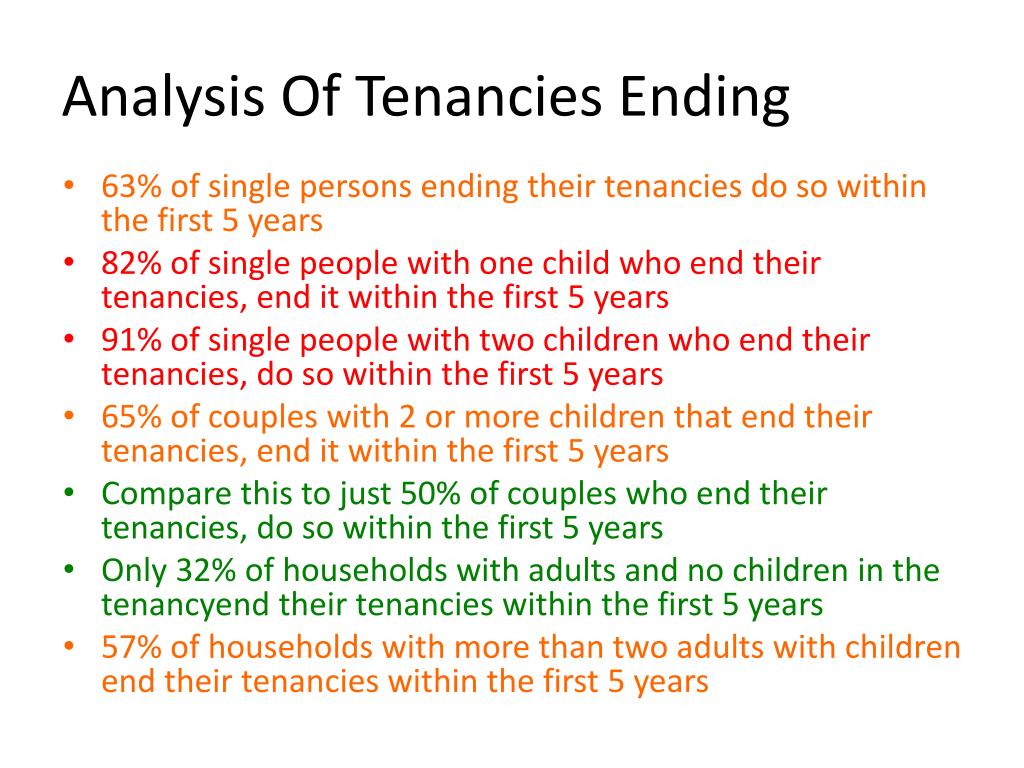 Analysis Of Tenancies Ending

• 63% of single persons ending their tenancies do so within the first 5 years
• 82% of single people with one child who end their tenancies, end it within the first 5 years
• 91% of single people with two children who end their tenancies, do so within the first 5 years
• 65% of couples with 2 or more children that end their tenancies, end it within the first 5 years
• Compare this to just 50% of couples who end their tenancies, do so within the first 5 years
• Only 32% of households with adults and no children in the tenancyend their tenancies within the first 5 years
• 57% of households with more than two adults with children end their tenancies within the first 5 years